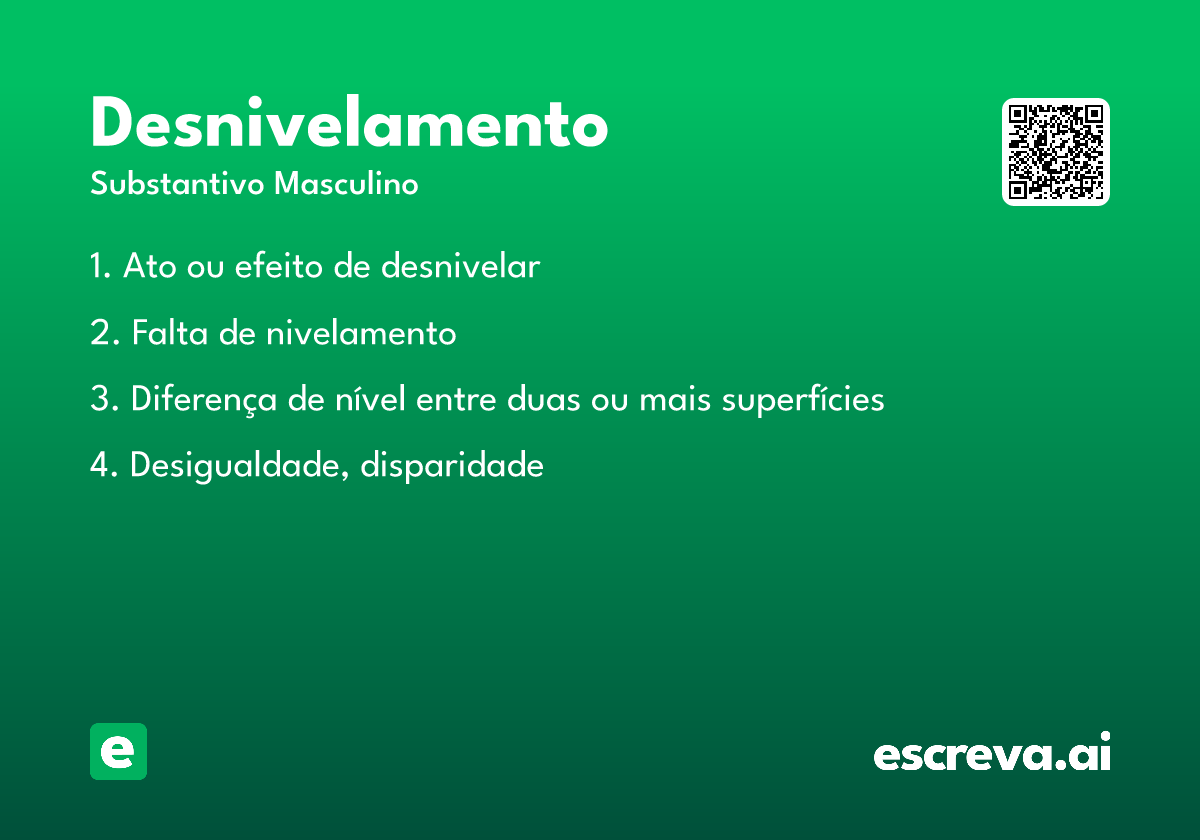 Desnivelamento
Substantivo Masculino

1. Ato ou efeito de desnivelar

2. Falta de nivelamento

3. Diferença de nível entre duas ou mais superfícies

4. Desigualdade, disparidade

e

escreva.ai